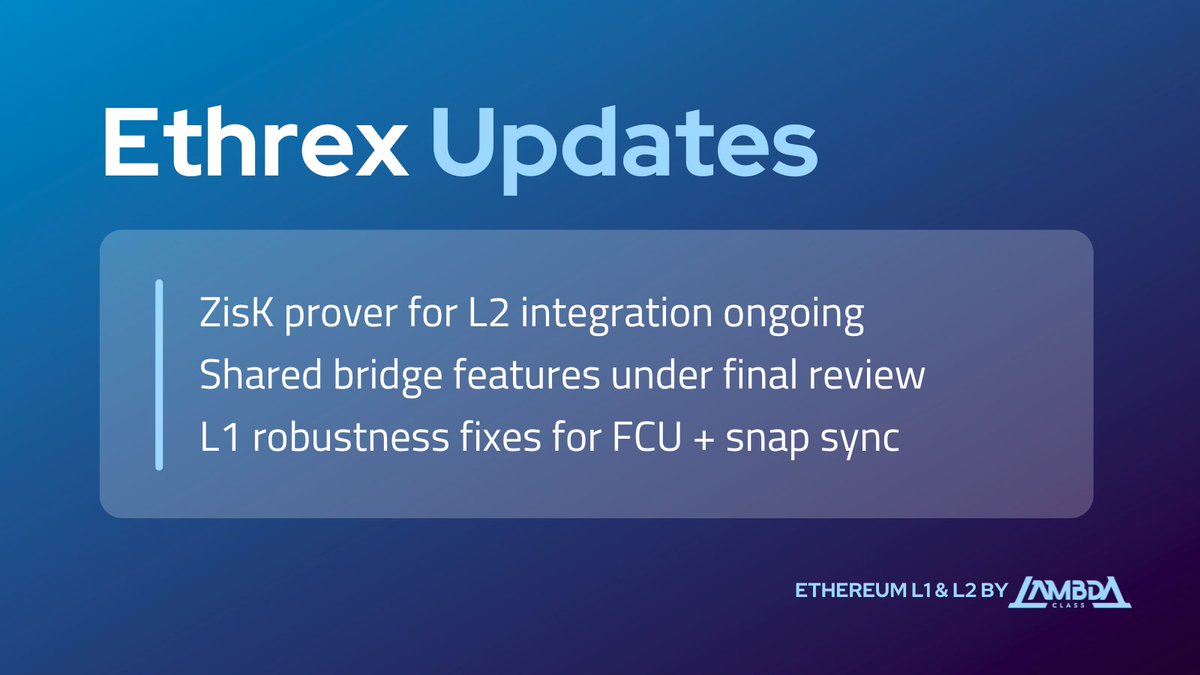 Ethrex Updates

ZisK prover for L2 integration ongoing
Shared bridge features under final review
L1 robustness fixes for FCU + snap sync

ETHEREUM L1 & L2 BY LAMBDA CLASS